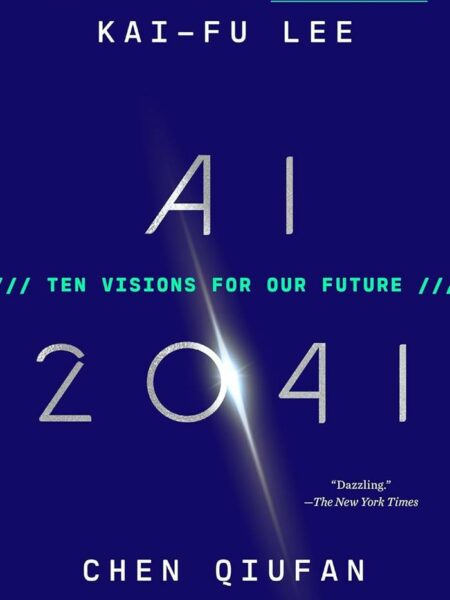 KAI-FU LEE

AI

/// TEN VISIONS FOR OUR FUTURE ///

2041

"Dazzling."
—The New York Times

CHEN QIUFAN